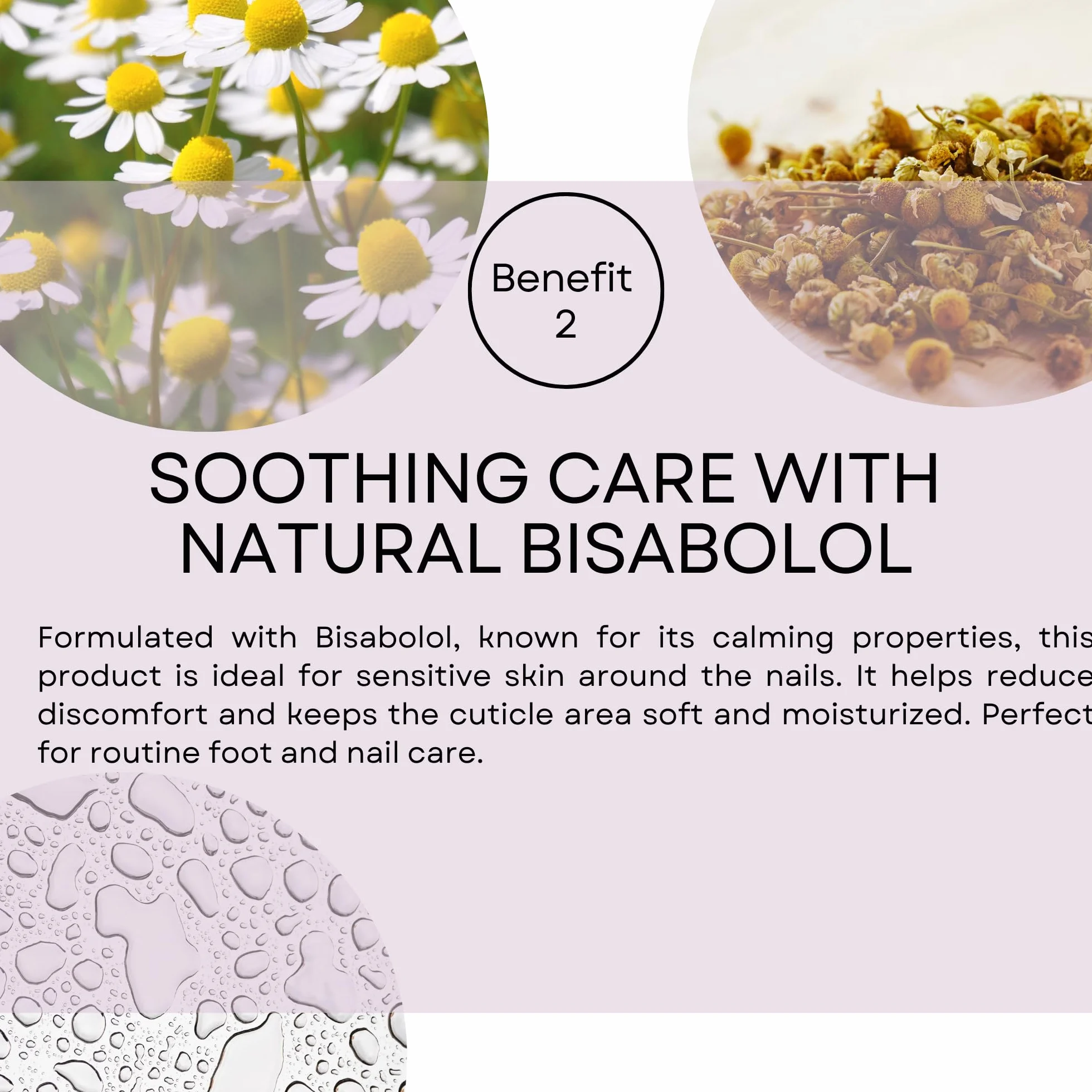 Benefit 2

SOOTHING CARE WITH NATURAL BISABOLOL

Formulated with Bisabolol, known for its calming properties, this product is ideal for sensitive skin around the nails. It helps reduce discomfort and keeps the cuticle area soft and moisturized. Perfect for routine foot and nail care.